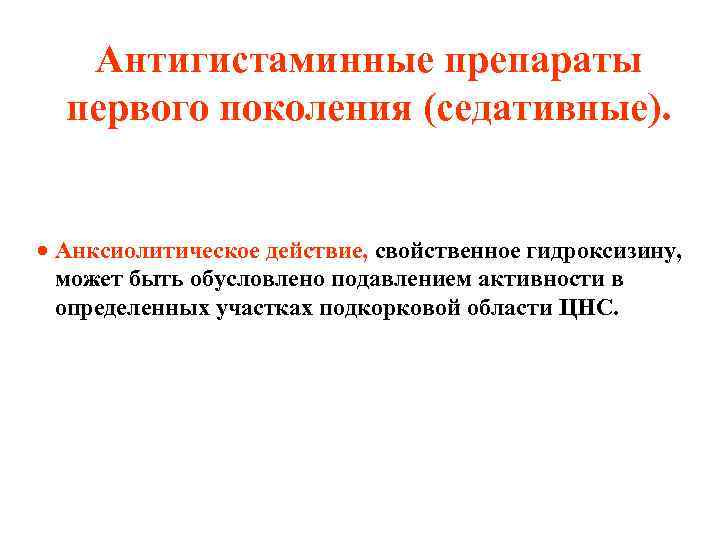 Антигистаминные препараты первого поколения (седативные).

• Анксиолитическое действие, свойственное гидроксизину, может быть обусловлено подавлением активности в определенных участках подкорковой области ЦНС.